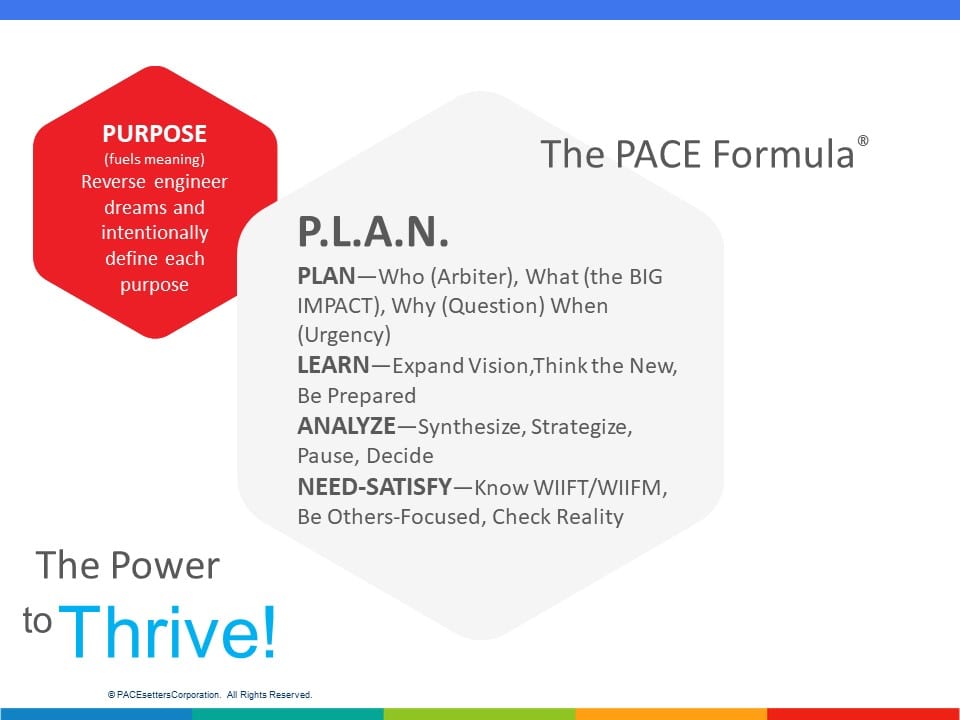 PURPOSE
(fuels meaning)
Reverse engineer dreams and intentionally define each purpose

The PACE Formula®

P.L.A.N.

PLAN—Who (Arbiter), What (the BIG IMPACT), Why (Question) When (Urgency)
LEARN—Expand Vision,Think the New, Be Prepared
ANALYZE—Synthesize, Strategize, Pause, Decide
NEED-SATISFY—Know WIIFT/WIIFM, Be Others-Focused, Check Reality

The Power to Thrive!

© PACEsettersCorporation. All Rights Reserved.